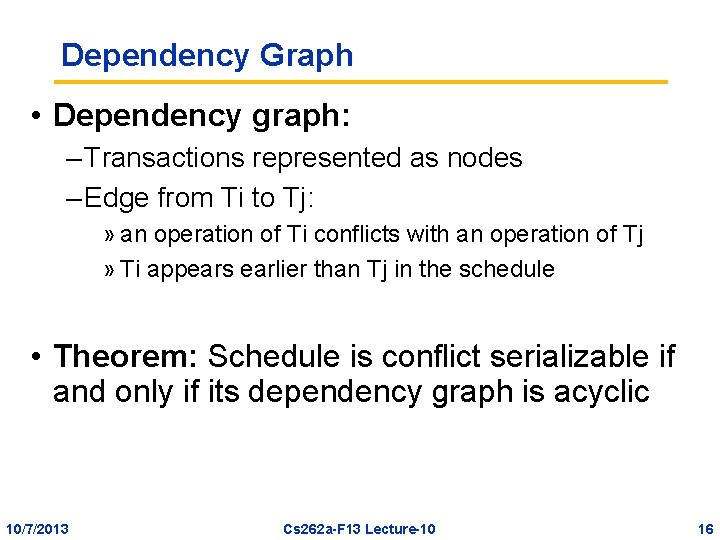 Dependency Graph

• Dependency graph:

–Transactions represented as nodes

–Edge from Ti to Tj:

» an operation of Ti conflicts with an operation of Tj

» Ti appears earlier than Tj in the schedule

• Theorem: Schedule is conflict serializable if and only if its dependency graph is acyclic

10/7/2013 Cs262a-F13 Lecture-10 16